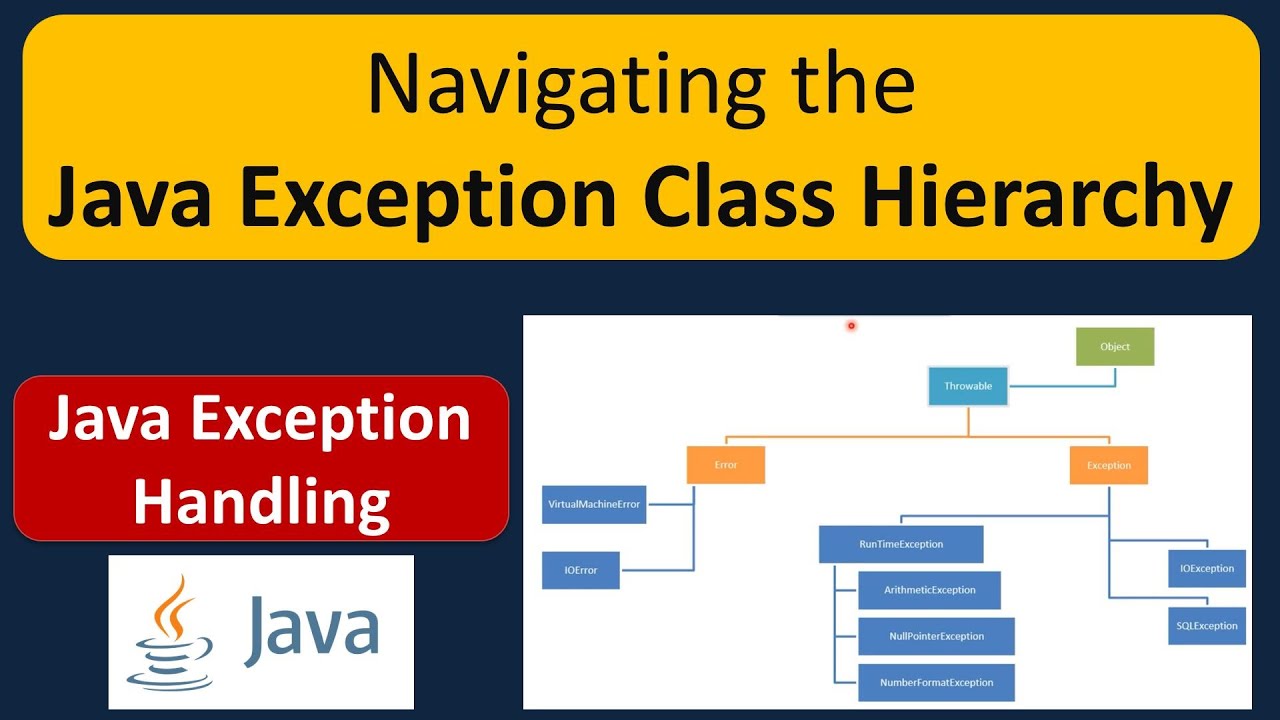 Navigating the
Java Exception Class Hierarchy

Java Exception Handling

Java

Object
Throwable
Error
Exception
VirtualMachineError
IOError
RunTimeException
ArithmeticException
NullPointerException
NumberFormatException
IOException
SQLException